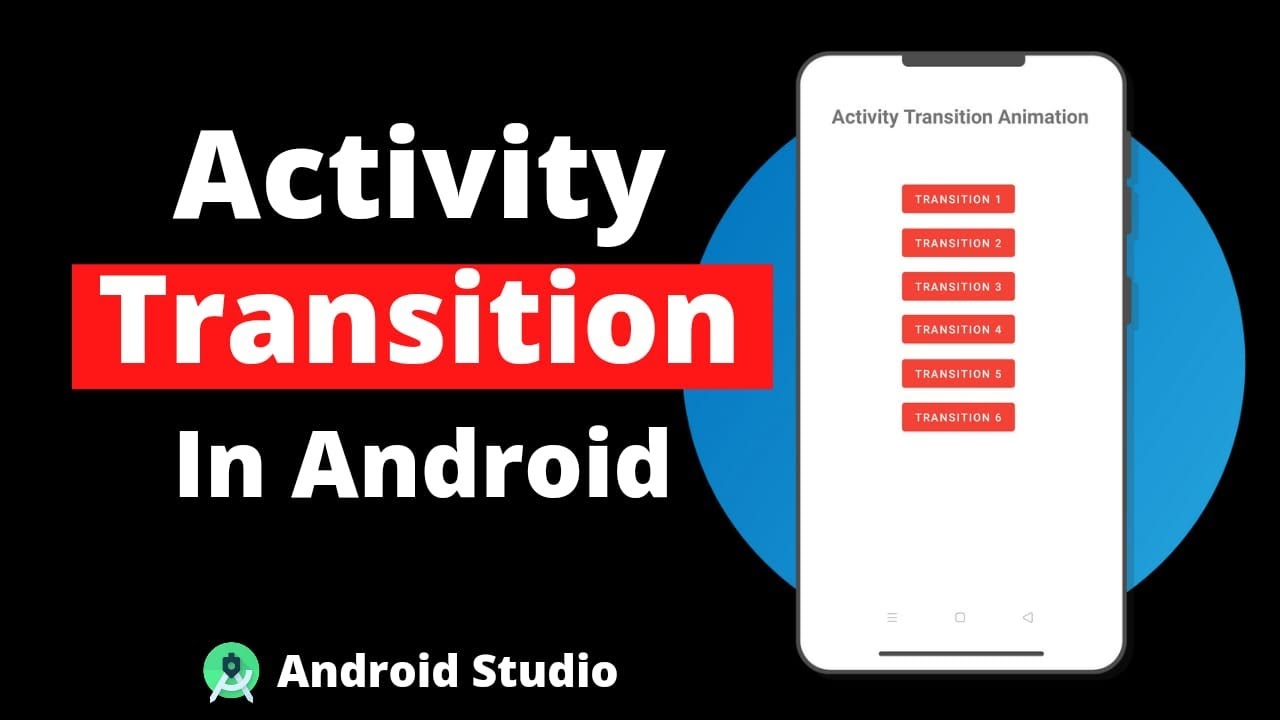 Activity
Transition
In Android

Android Studio

Activity Transition Animation

TRANSITION 1
TRANSITION 2
TRANSITION 3
TRANSITION 4
TRANSITION 5
TRANSITION 6